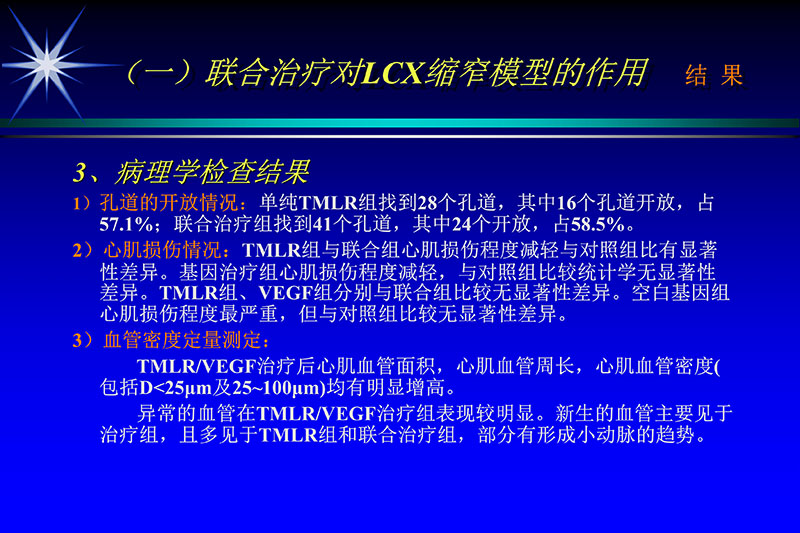 （一）联合治疗对LCX缩窄模型的作用　结 果

3、病理学检查结果

1）孔道的开放情况：单纯TMLR组找到28个孔道，其中16个孔道开放，占57.1%；联合治疗组找到41个孔道，其中24个开放，占58.5%。

2）心肌损伤情况：TMLR组与联合组心肌损伤程度减轻与对照组比有显著性差异。基因治疗组心肌损伤程度减轻，与对照组比较统计学无显著性差异。TMLR组、VEGF组分别与联合组比较无显著性差异。空白基因组心肌损伤程度最严重，但与对照组比较无显著性差异。

3）血管密度定量测定：

TMLR/VEGF治疗后心肌血管面积，心肌血管周长，心肌血管密度(包括D<25μm及25~100μm)均有明显增高。

异常的血管在TMLR/VEGF治疗组表现较明显。新生的血管主要见于治疗组，且多见于TMLR组和联合治疗组，部分有形成小动脉的趋势。